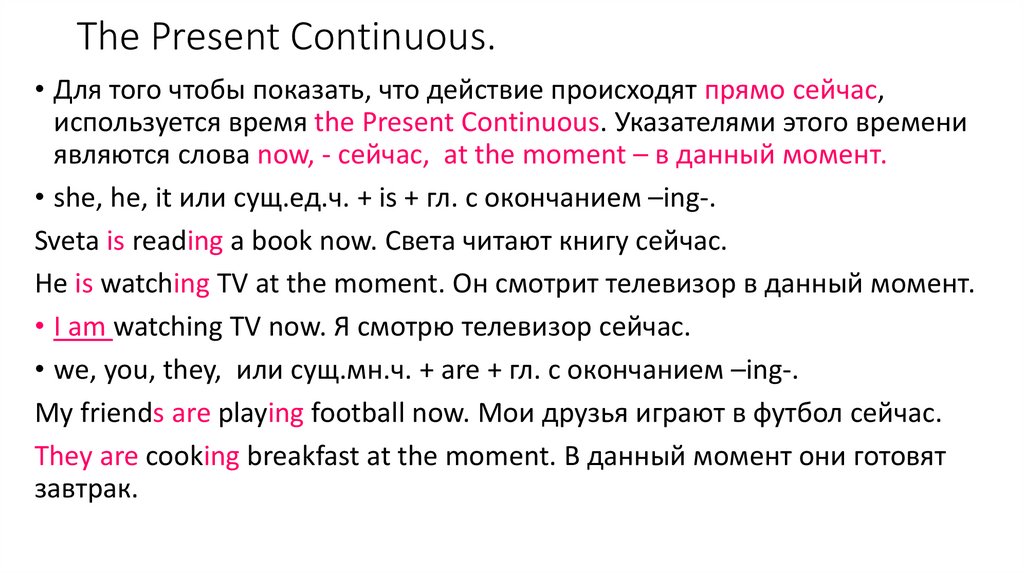 The Present Continuous.

• Для того чтобы показать, что действие происходят прямо сейчас, используется время the Present Continuous. Указателями этого времени являются слова now, - сейчас, at the moment – в данный момент.

• she, he, it или сущ.ед.ч. + is + гл. с окончанием –ing-.

Sveta is reading a book now. Света читают книгу сейчас.

He is watching TV at the moment. Он смотрит телевизор в данный момент.

• I am watching TV now. Я смотрю телевизор сейчас.

• we, you, they, или сущ.мн.ч. + are + гл. с окончанием –ing-.

My friends are playing football now. Мои друзья играют в футбол сейчас.

They are cooking breakfast at the moment. В данный момент они готовят завтрак.